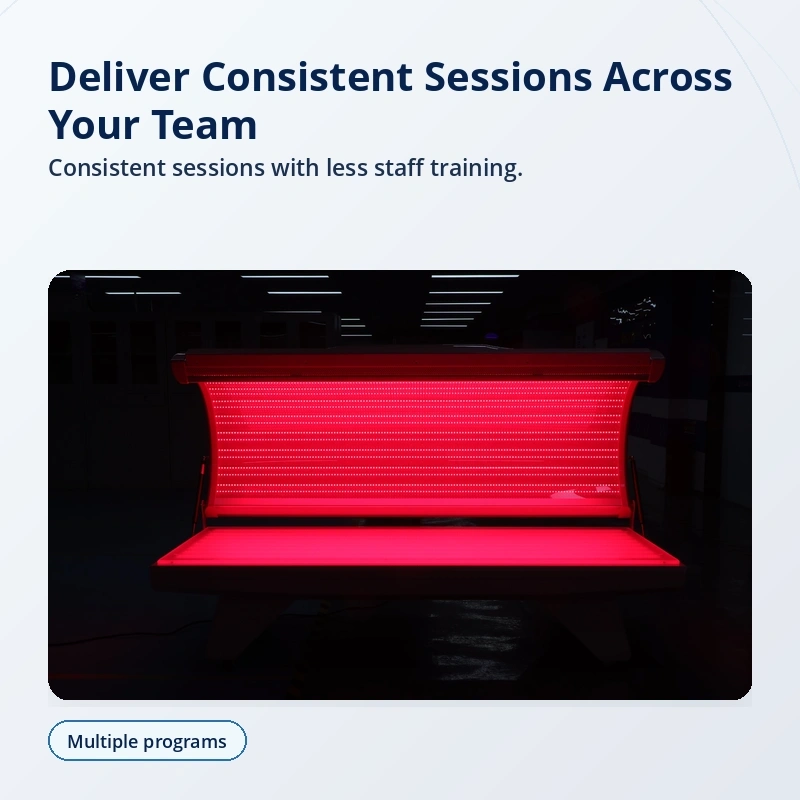 Deliver Consistent Sessions Across Your Team

Consistent sessions with less staff training.

Multiple programs